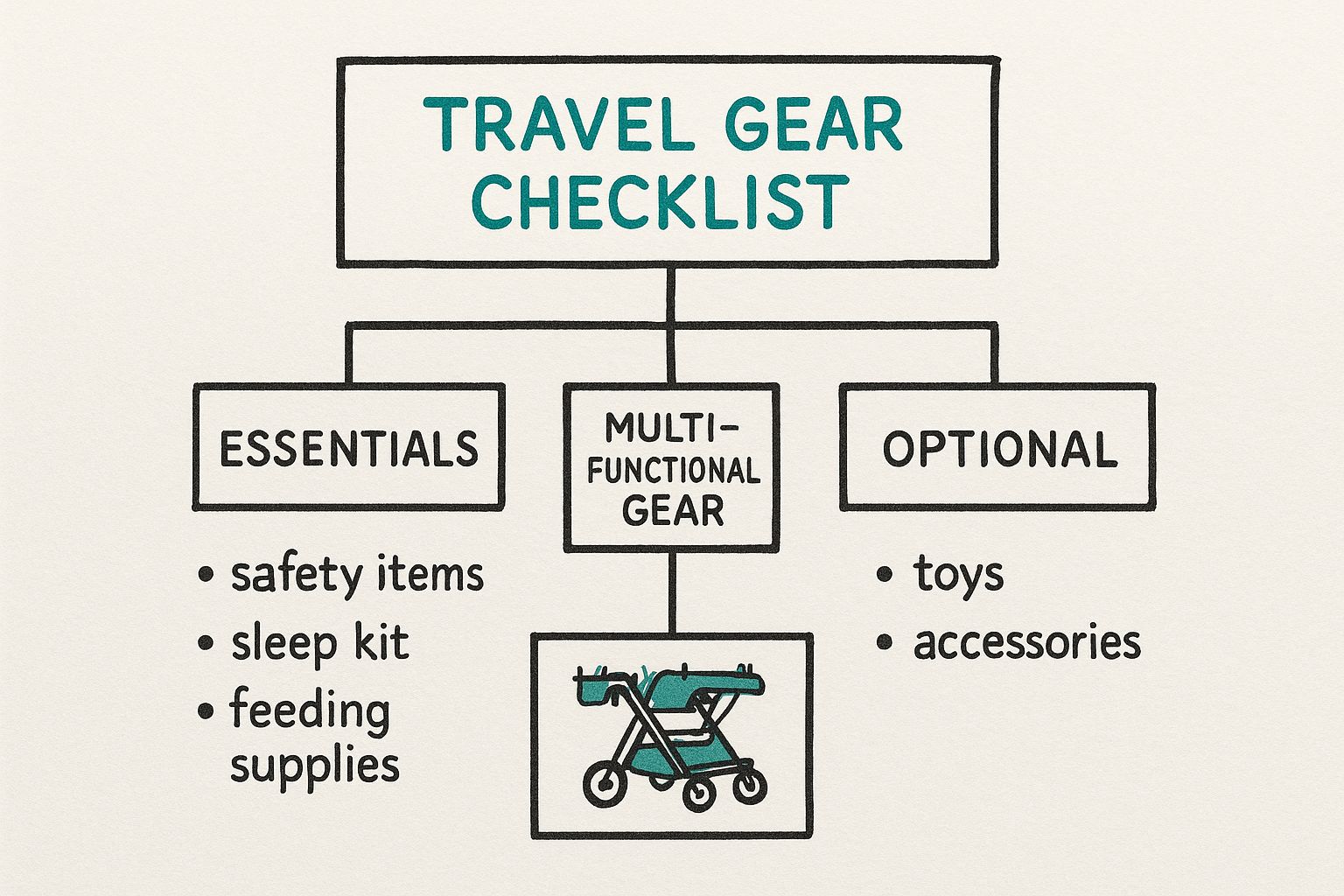 TRAVEL GEAR CHECKLIST

ESSENTIALS

• safety items
• sleep kit
• feeding supplies

MULTI-FUNCTIONAL GEAR

OPTIONAL

• toys
• accessories